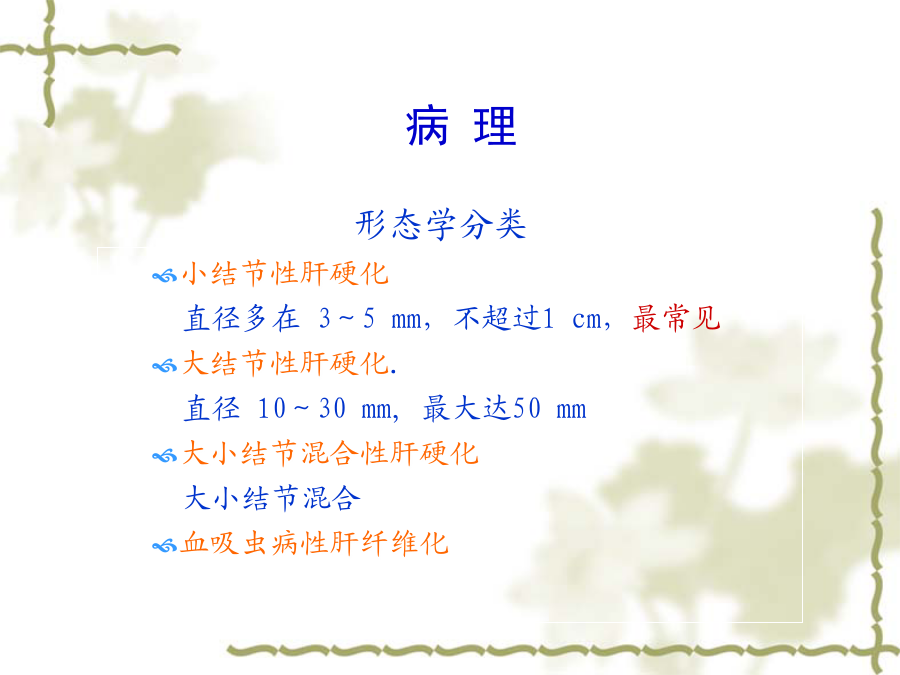 病 理

形态学分类

小结节性肝硬化

直径多在 3～5 mm，不超过1 cm，最常见

大结节性肝硬化.

直径 10～30 mm，最大达50 mm

大小结节混合性肝硬化

大小结节混合

血吸虫病性肝纤维化